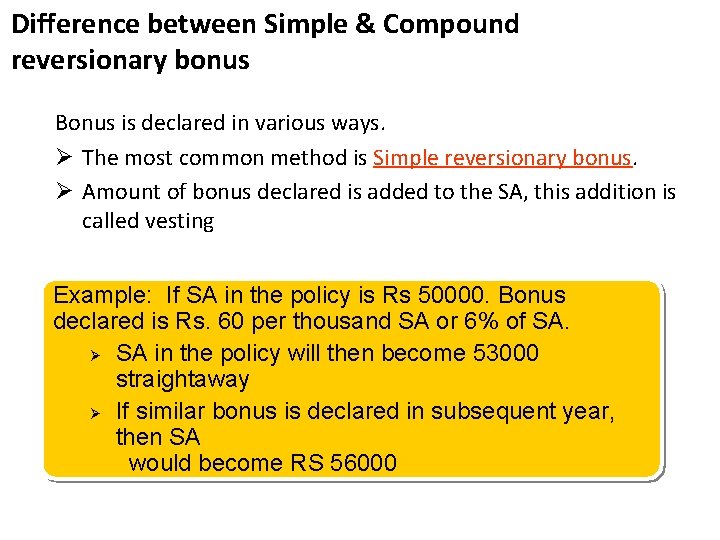 Difference between Simple & Compound reversionary bonus

Bonus is declared in various ways.

➢ The most common method is Simple reversionary bonus.

➢ Amount of bonus declared is added to the SA, this addition is called vesting

Example: If SA in the policy is Rs 50000. Bonus declared is Rs. 60 per thousand SA or 6% of SA.

➢ SA in the policy will then become 53000 straightaway

➢ If similar bonus is declared in subsequent year, then SA would become RS 56000